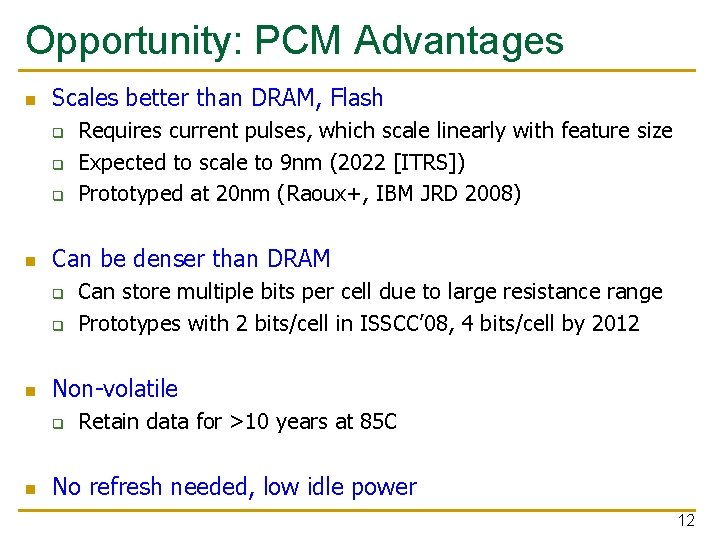 Opportunity: PCM Advantages

- Scales better than DRAM, Flash
  - Requires current pulses, which scale linearly with feature size
  - Expected to scale to 9nm (2022 [ITRS])
  - Prototyped at 20nm (Raoux+, IBM JRD 2008)

- Can be denser than DRAM
  - Can store multiple bits per cell due to large resistance range
  - Prototypes with 2 bits/cell in ISSCC'08, 4 bits/cell by 2012

- Non-volatile
  - Retain data for >10 years at 85C

- No refresh needed, low idle power

12